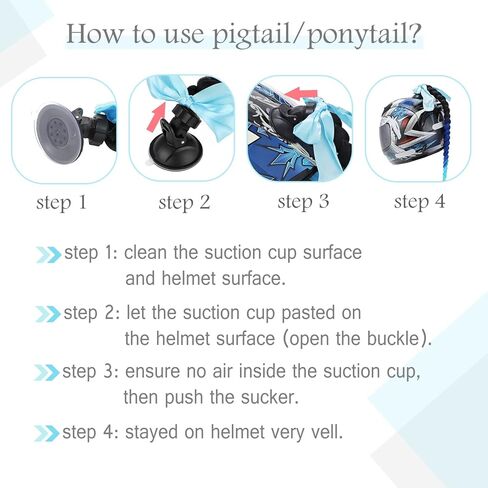 How to use pigtail/ponytail?

step 1

step 2

step 3

step 4

step 1: clean the suction cup surface and helmet surface.

step 2: let the suction cup pasted on the helmet surface (open the buckle).

step 3: ensure no air inside the suction cup, then push the sucker.

step 4: stayed on helmet very vell.